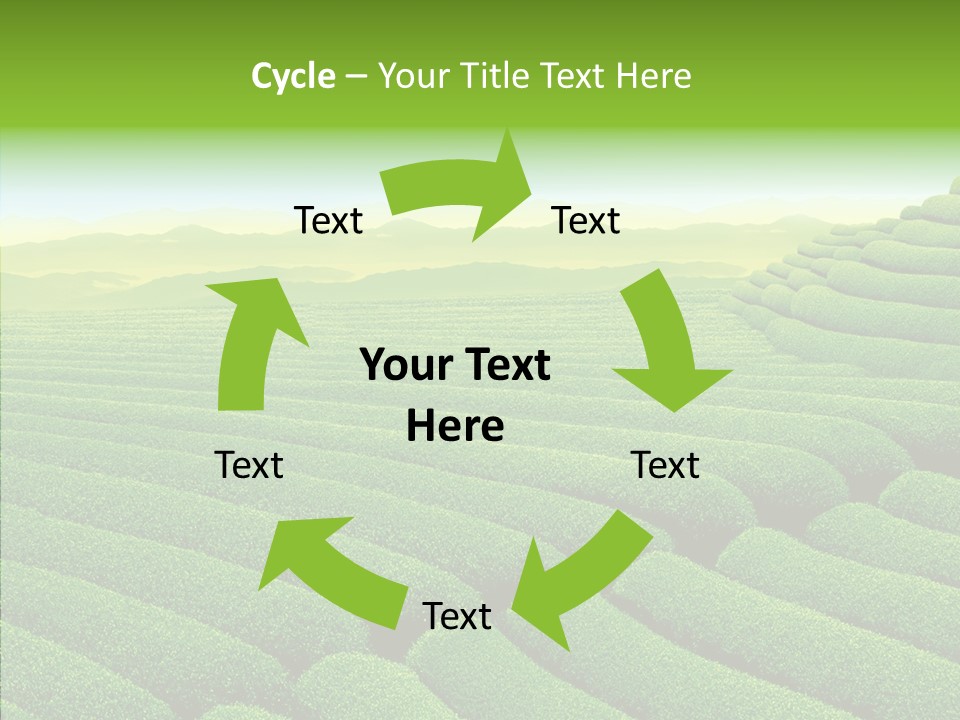 Cycle – Your Title Text Here

Text

Text

Your Text Here

Text

Text

Text